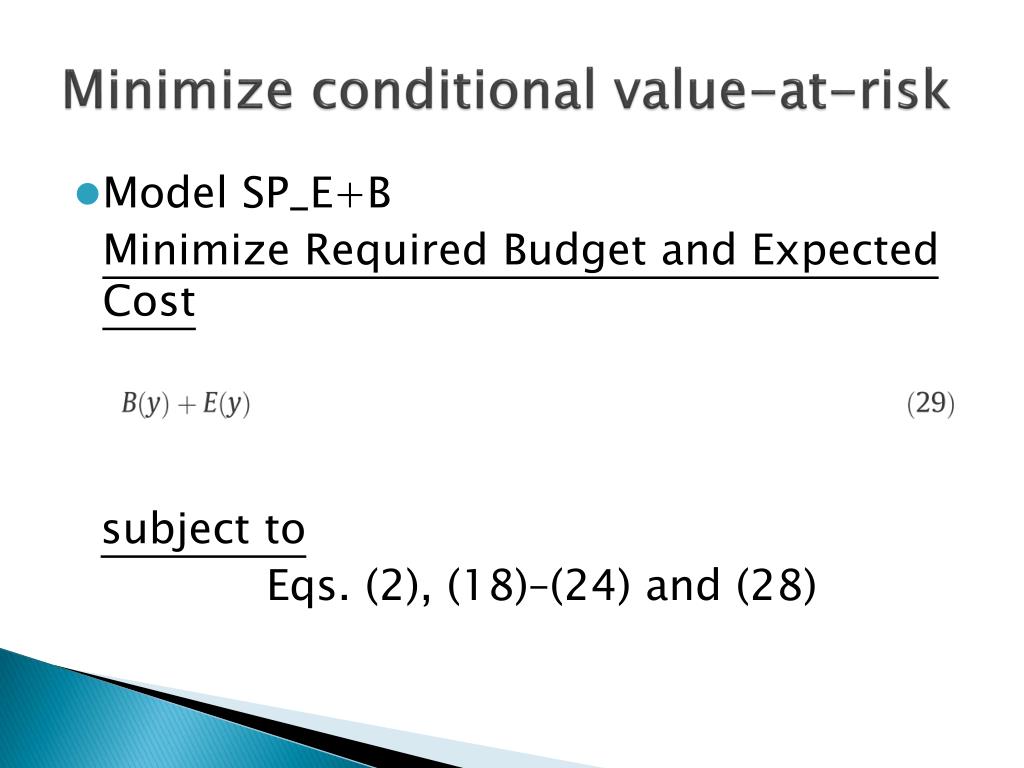 Minimize conditional value-at-risk

Model SP_E+B

Minimize Required Budget and Expected Cost

$B(y) + E(y)$ (29)

subject to

Eqs. (2), (18)–(24) and (28)